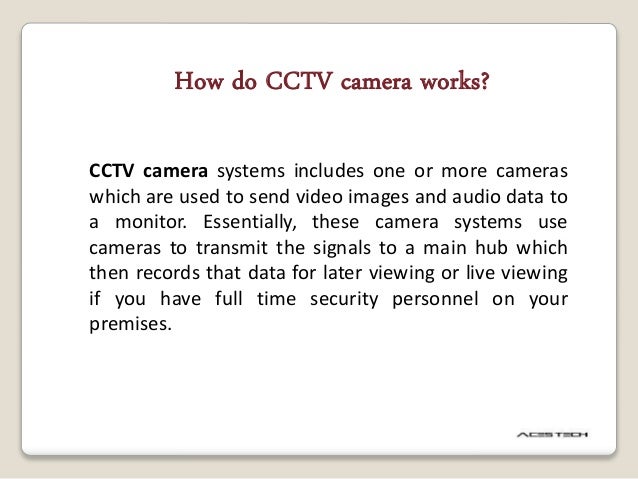 How do CCTV camera works?

CCTV camera systems includes one or more cameras which are used to send video images and audio data to a monitor. Essentially, these camera systems use cameras to transmit the signals to a main hub which then records that data for later viewing or live viewing if you have full time security personnel on your premises.

ACESTECH